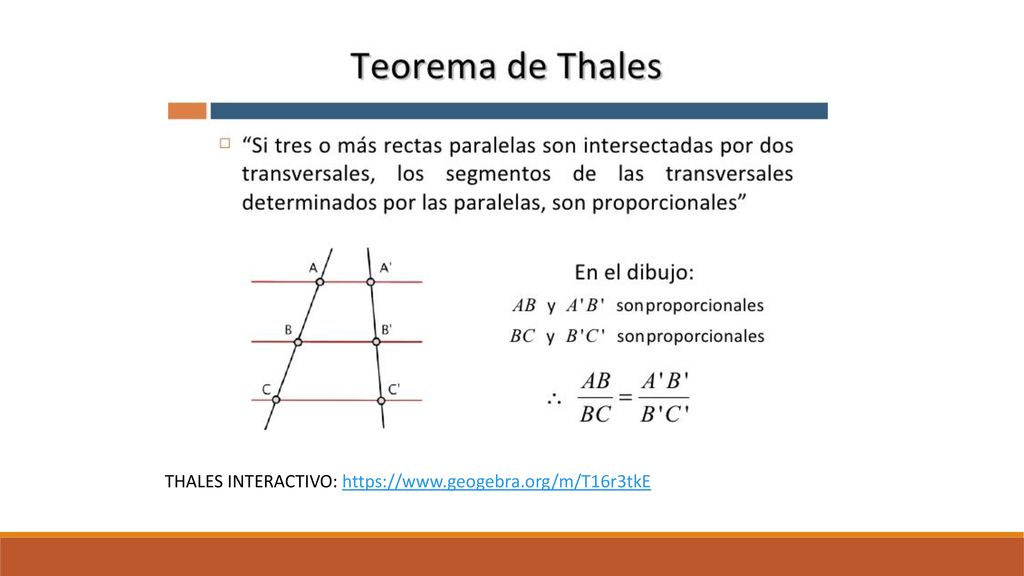 Teorema de Thales

“Si tres o más rectas paralelas son intersectadas por dos transversales, los segmentos de las transversales determinados por las paralelas, son proporcionales”

A
A'
B
B'
C
C'

En el dibujo:

$AB$ y $A'B'$ sonproporcionales

$BC$ y $B'C'$ sonproporcionales

$\therefore \frac{AB}{BC} = \frac{A'B'}{B'C'}$

THALES INTERACTIVO: https://www.geogebra.org/m/T16r3tkE